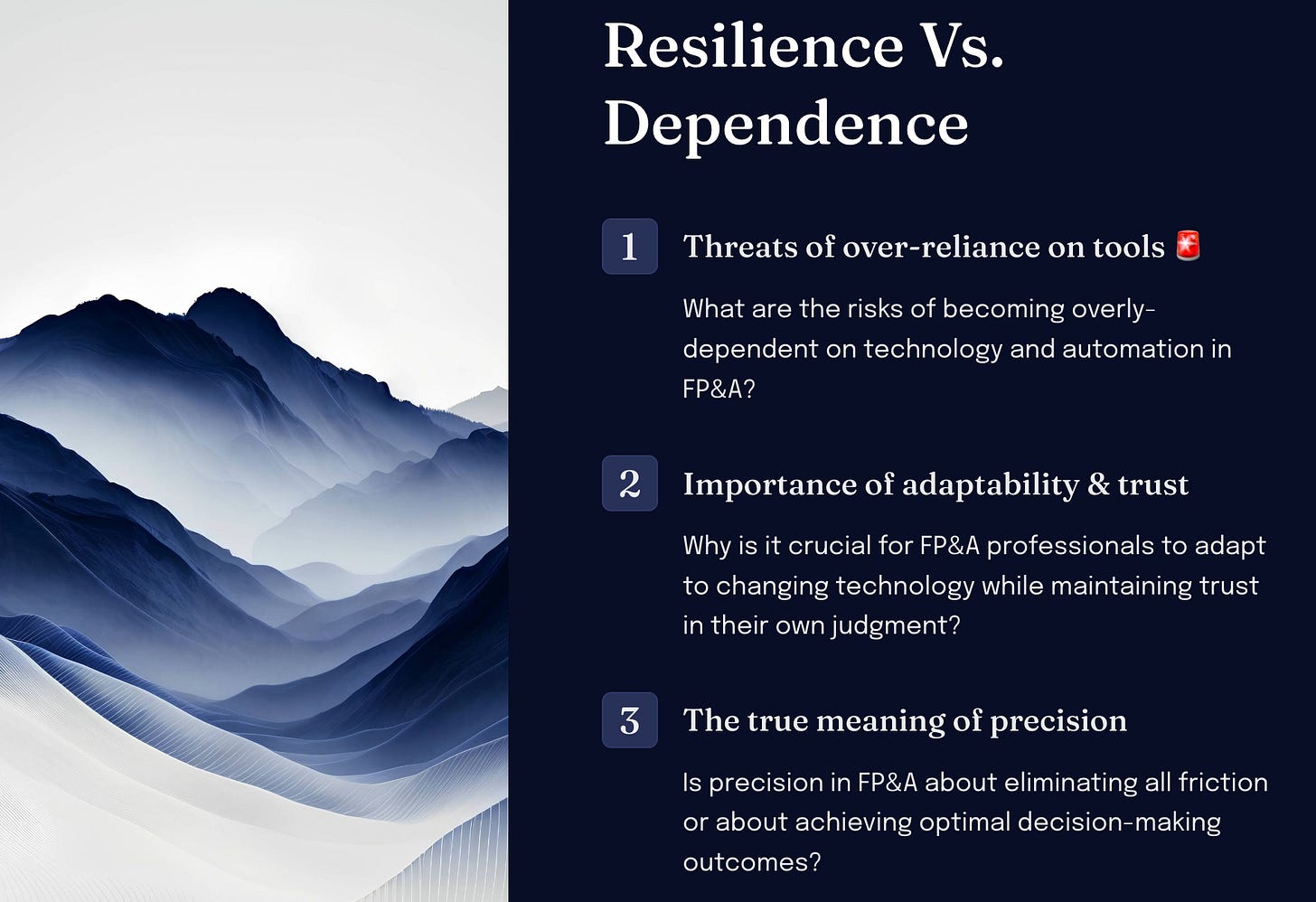 Resilience Vs. Dependence

1 Threats of over-reliance on tools 🚨

What are the risks of becoming overly-dependent on technology and automation in FP&A?

2 Importance of adaptability & trust

Why is it crucial for FP&A professionals to adapt to changing technology while maintaining trust in their own judgment?

3 The true meaning of precision

Is precision in FP&A about eliminating all friction or about achieving optimal decision-making outcomes?